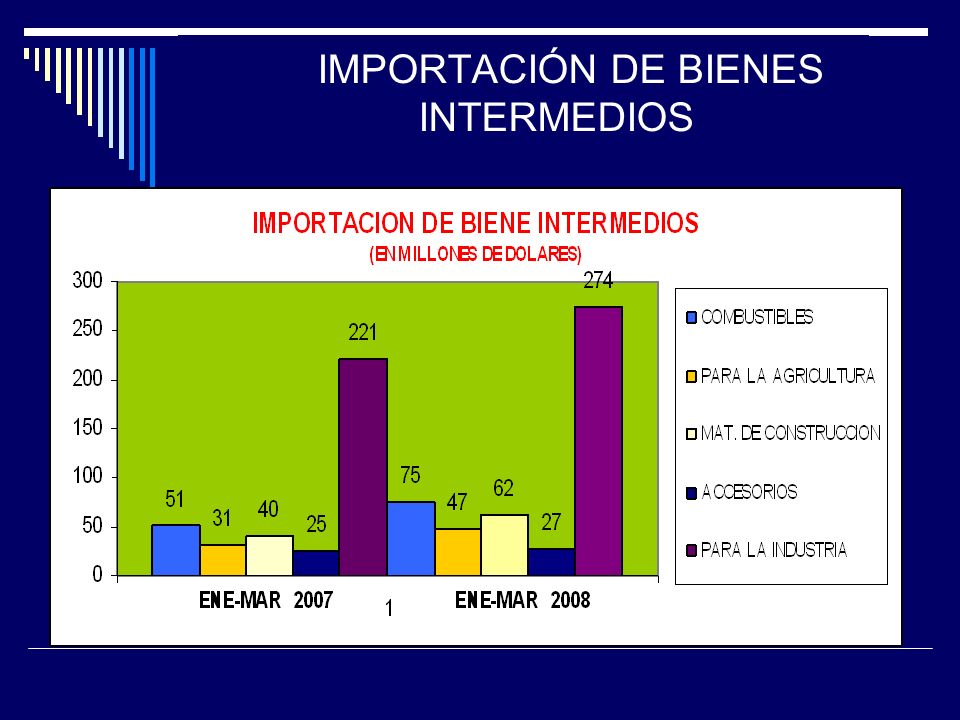 IMPORTACIÓN DE BIENES INTERMEDIOS

IMPORTACION DE BIENE INTERMEDIOS
(EN MILLONES DE DOLARES)

300
250
200
150
100
50
0

51
31
40
25
221
75
47
62
27
274

ENE-MAR 2007
1
ENE-MAR 2008

COMBUSTIBLES
PARA LA AGRICULTURA
MAT. DE CONSTRUCCION
ACCESORIOS
PARA LA INDUSTRIA